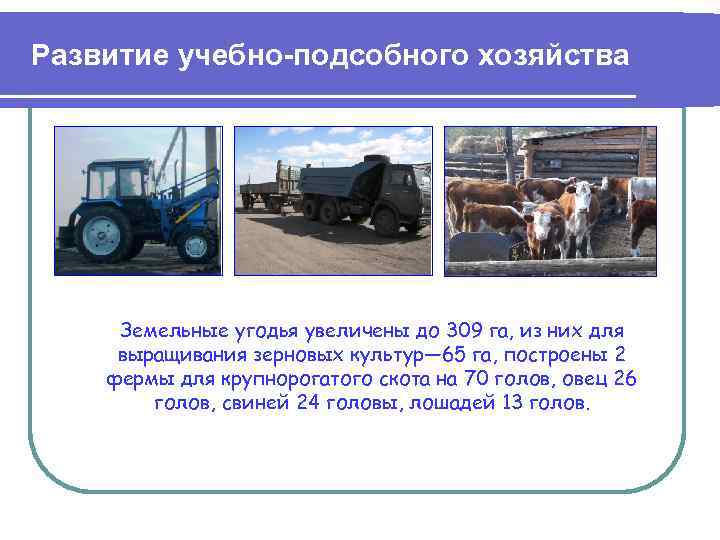 Развитие учебно-подсобного хозяйства

Земельные угодья увеличены до 309 га, из них для выращивания зерновых культур—65 га, построены 2 фермы для крупнорогатого скота на 70 голов, овец 26 голов, свиней 24 головы, лошадей 13 голов.